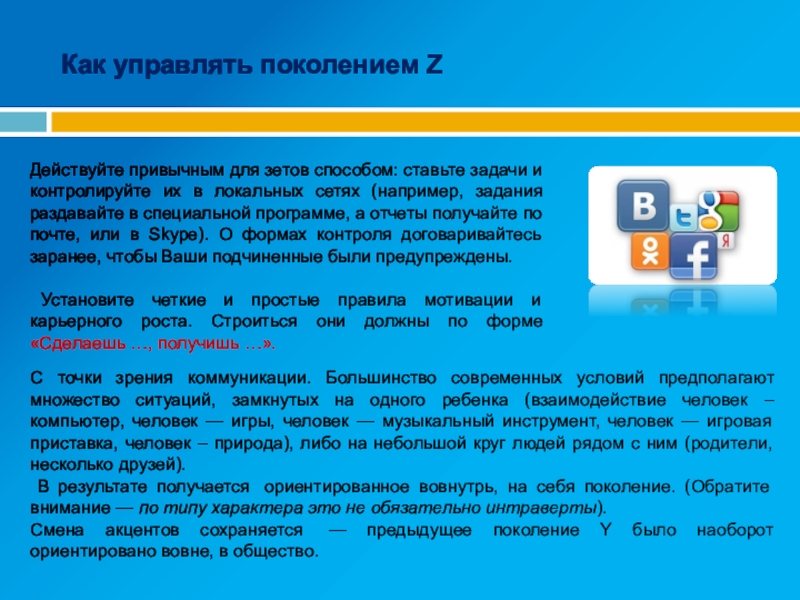 Как управлять поколением Z

Действуйте привычным для зетов способом: ставьте задачи и контролируйте их в локальных сетях (например, задания раздавайте в специальной программе, а отчеты получайте по почте, или в Skype). О формах контроля договаривайтесь заранее, чтобы Ваши подчиненные были предупреждены.

Установите четкие и простые правила мотивации и карьерного роста. Строиться они должны по форме «Сделаешь …, получишь …».

С точки зрения коммуникации. Большинство современных условий предполагают множество ситуаций, замкнутых на одного ребенка (взаимодействие человек – компьютер, человек — игры, человек — музыкальный инструмент, человек — игровая приставка, человек – природа), либо на небольшой круг людей рядом с ним (родители, несколько друзей).
В результате получается ориентированное вовнутрь, на себя поколение. (Обратите внимание — по типу характера это не обязательно интраверты).
Смена акцентов сохраняется — предыдущее поколение Y было наоборот ориентировано вовне, в общество.